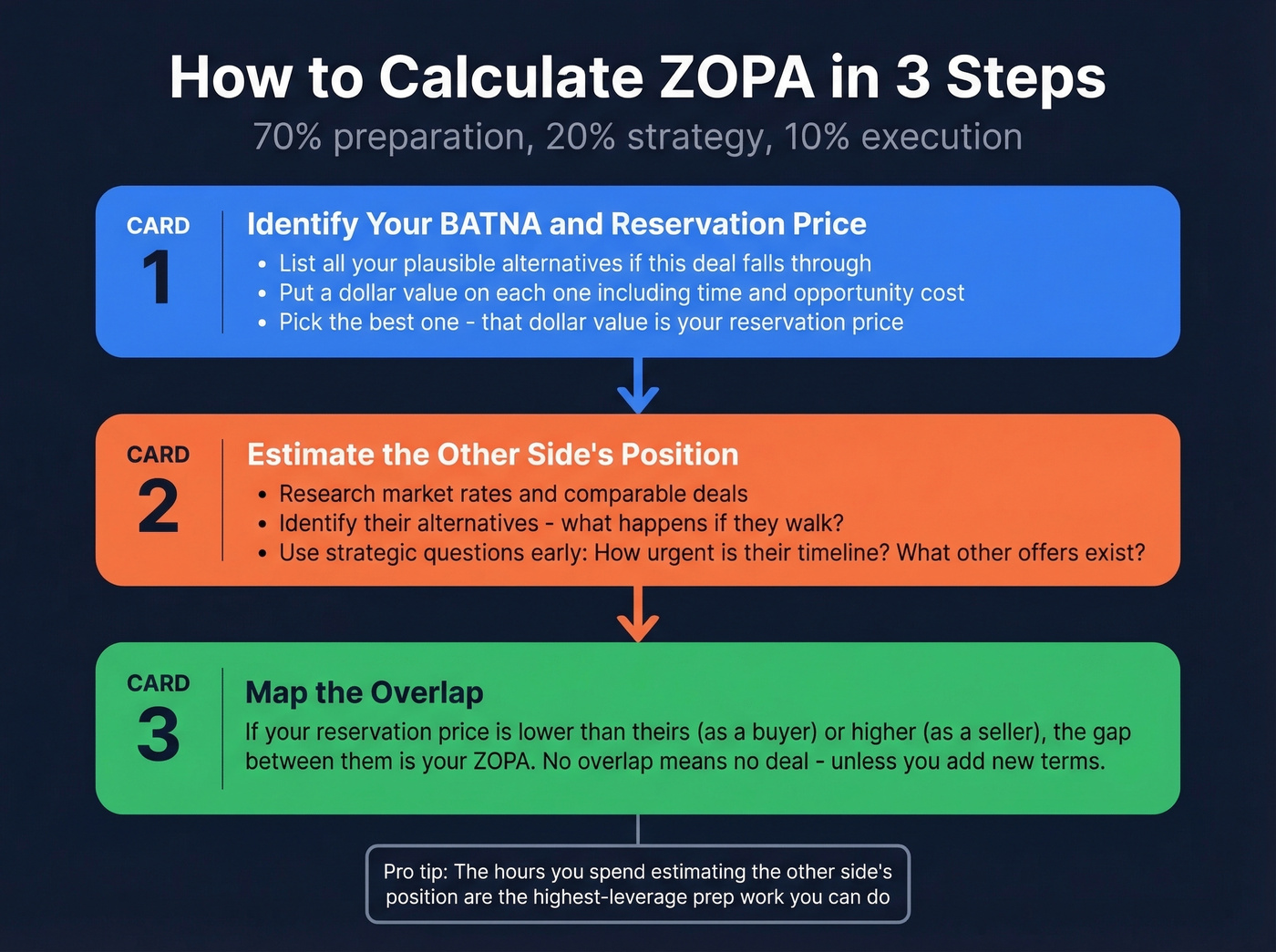 How to Calculate ZOPA in 3 Steps

70% preparation, 20% strategy, 10% execution

CARD
1

Identify Your BATNA and Reservation Price

• List all your plausible alternatives if this deal falls through
• Put a dollar value on each one including time and opportunity cost
• Pick the best one - that dollar value is your reservation price

CARD
2

Estimate the Other Side's Position

• Research market rates and comparable deals
• Identify their alternatives - what happens if they walk?
• Use strategic questions early: How urgent is their timeline? What other offers exist?

CARD
3

Map the Overlap

If your reservation price is lower than theirs (as a buyer) or higher (as a seller), the gap between them is your ZOPA. No overlap means no deal - unless you add new terms.

Pro tip: The hours you spend estimating the other side's position are the highest-leverage prep work you can do